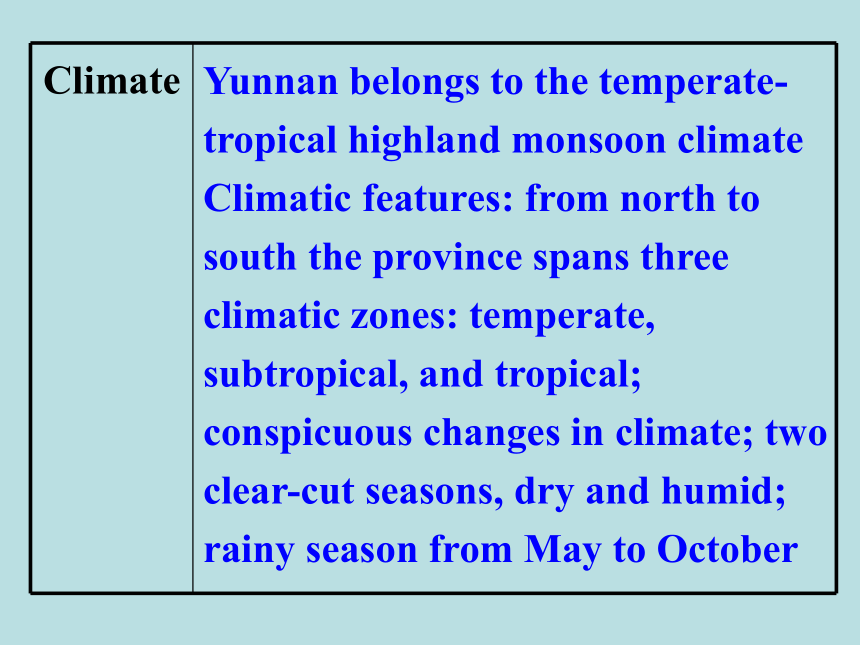 | Climate | Yunnan belongs to the temperate-tropical highland monsoon climate Climatic features: from north to south the province spans three climatic zones: temperate, subtropical, and tropical; conspicuous changes in climate; two clear-cut seasons, dry and humid; rainy season from May to October |
|---|---|